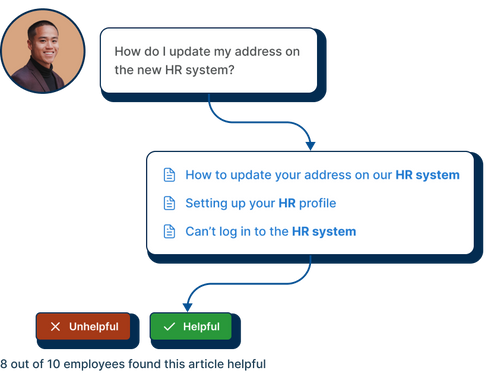 How do I update my address on the new HR system?

How to update your address on our HR system

Setting up your HR profile

Can't log in to the HR system

Unhelpful

Helpful

8 out of 10 employees found this article helpful